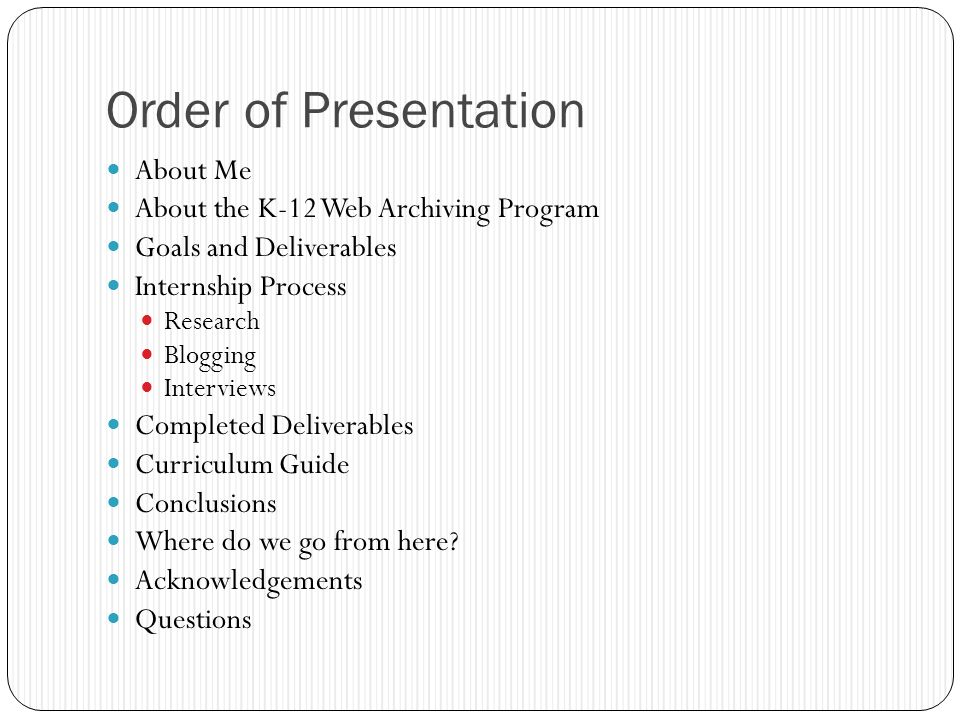 Order of Presentation

- About Me
- About the K-12 Web Archiving Program
- Goals and Deliverables
- Internship Process
  - Research
  - Blogging
  - Interviews
- Completed Deliverables
- Curriculum Guide
- Conclusions
- Where do we go from here?
- Acknowledgements
- Questions